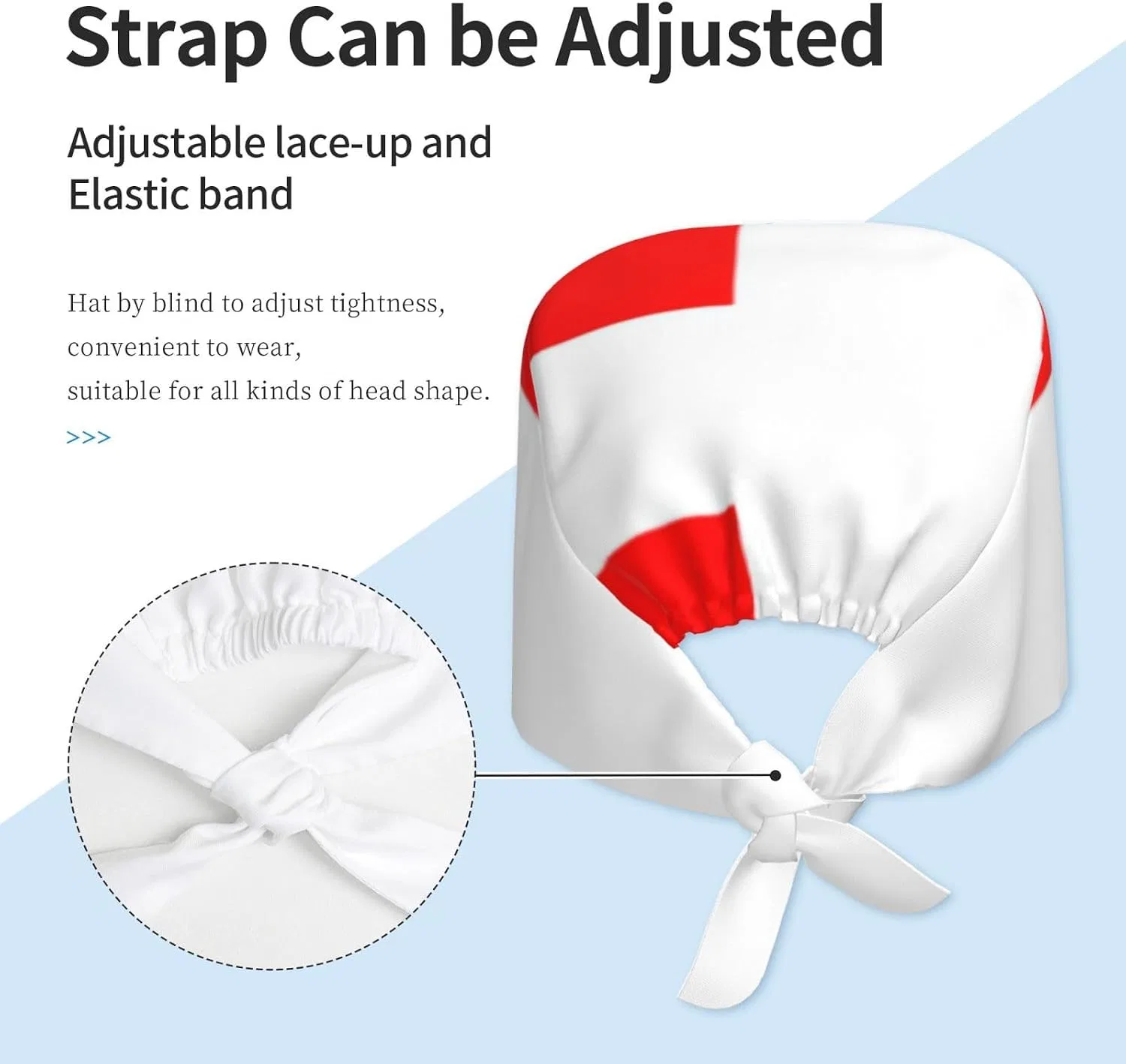 Strap Can be Adjusted

Adjustable lace-up and
Elastic band

Hat by blind to adjust tightness,
convenient to wear,
suitable for all kinds of head shape.

>>>